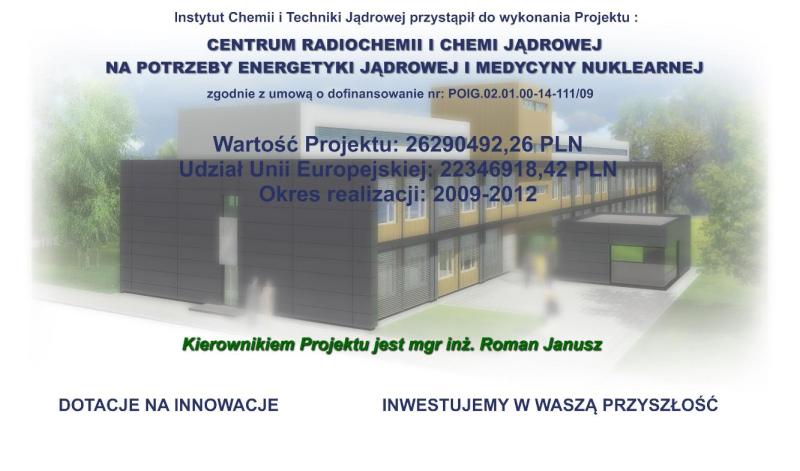 Instytut Chemii i Techniki Jądrowej przystąpił do wykonania Projektu :

CENTRUM RADIOCHEMII I CHEMI JĄDROWEJ
NA POTRZEBY ENERGETYKI JĄDROWEJ I MEDYCYNY NUKLEARNEJ

zgodnie z umową o dofinansowanie nr: POIG.02.01.00-14-111/09

Wartość Projektu: 26290492,26 PLN
Udział Unii Europejskiej: 22346918,42 PLN
Okres realizacji: 2009-2012

Kierownikiem Projektu jest mgr inż. Roman Janusz

DOTACJE NA INNOWACJE

INWESTUJEMY W WASZĄ PRZYSZŁOŚĆ